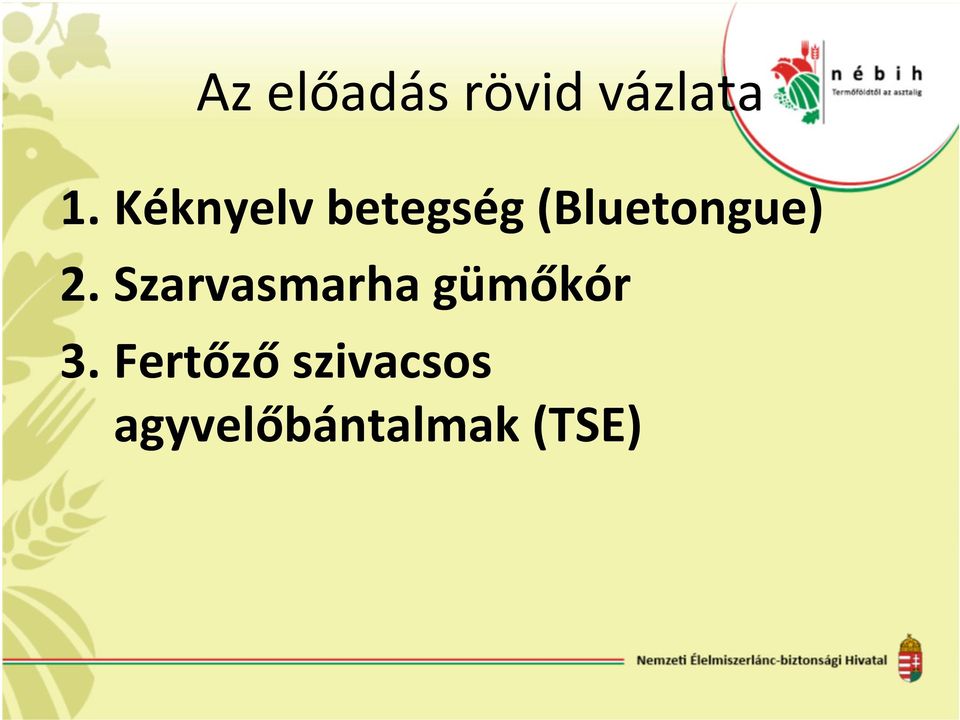 Az előadás rövid vázlata

nébih
Termőföldtől az asztalig

1. Kéknyelv betegség (Bluetongue)
2. Szarvasmarha gümőkór
3. Fertőző szivacsos agyvelőbántalmak (TSE)

Nemzeti Élelmiszerlánc-biztonsági Hivatal